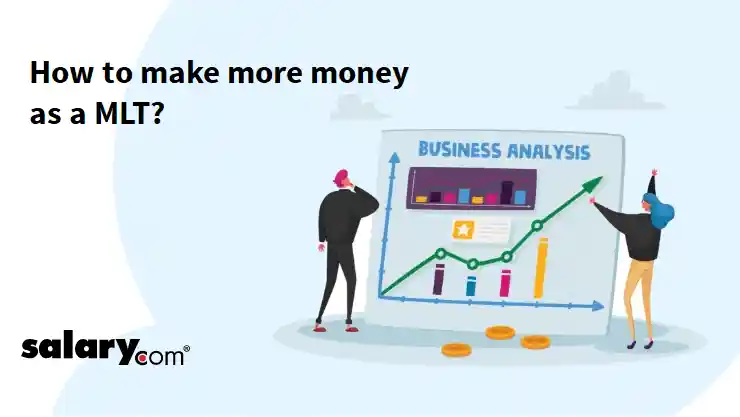 How to make more money as a MLT?

BUSINESS ANALYSIS

salary.com®